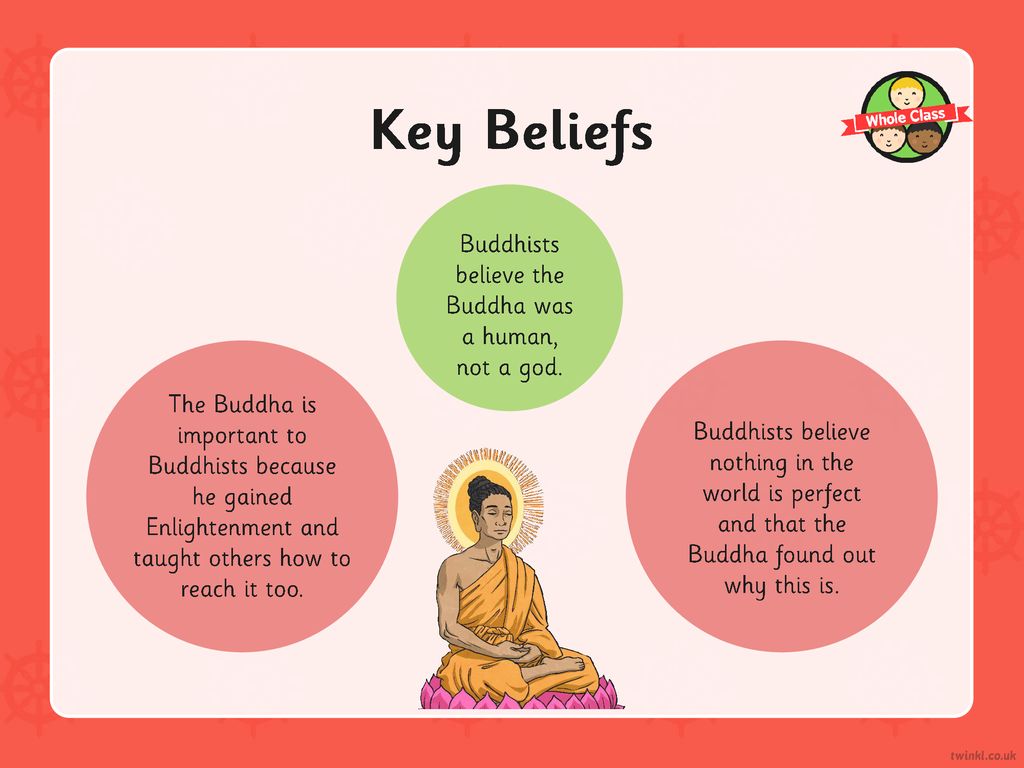 Key Beliefs

Whole Class

Buddhists believe the Buddha was a human, not a god.

The Buddha is important to Buddhists because he gained Enlightenment and taught others how to reach it too.

Buddhists believe nothing in the world is perfect and that the Buddha found out why this is.

twinkl.co.uk